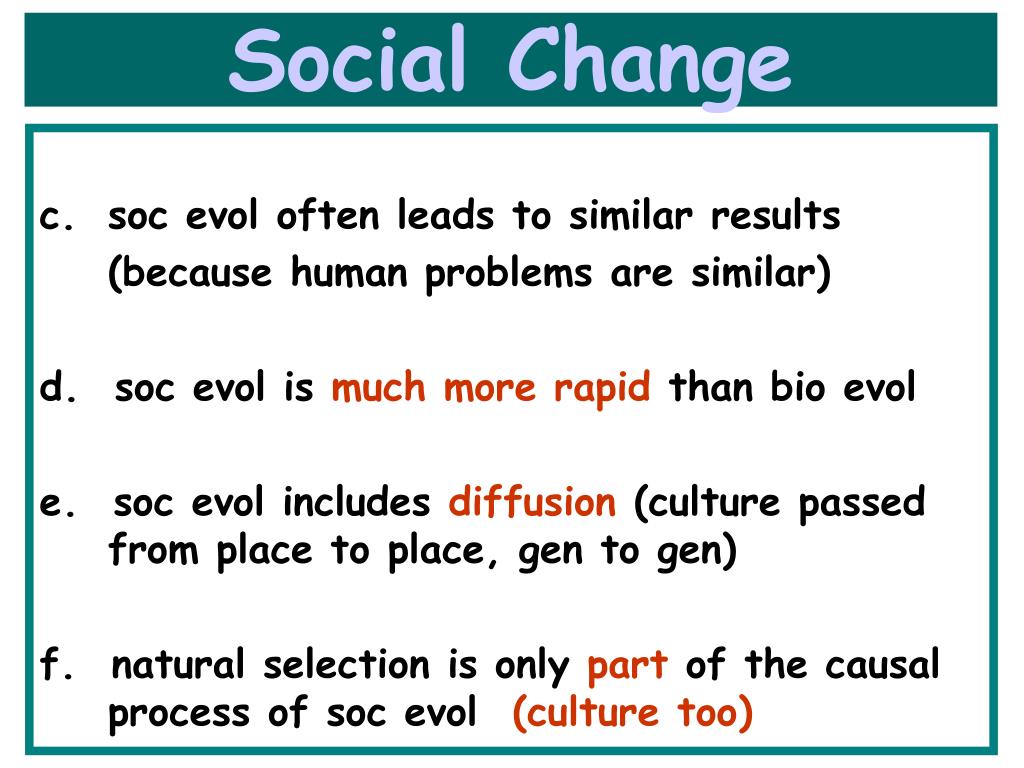 Social Change

c. soc evol often leads to similar results (because human problems are similar)

d. soc evol is much more rapid than bio evol

e. soc evol includes diffusion (culture passed from place to place, gen to gen)

f. natural selection is only part of the causal process of soc evol (culture too)